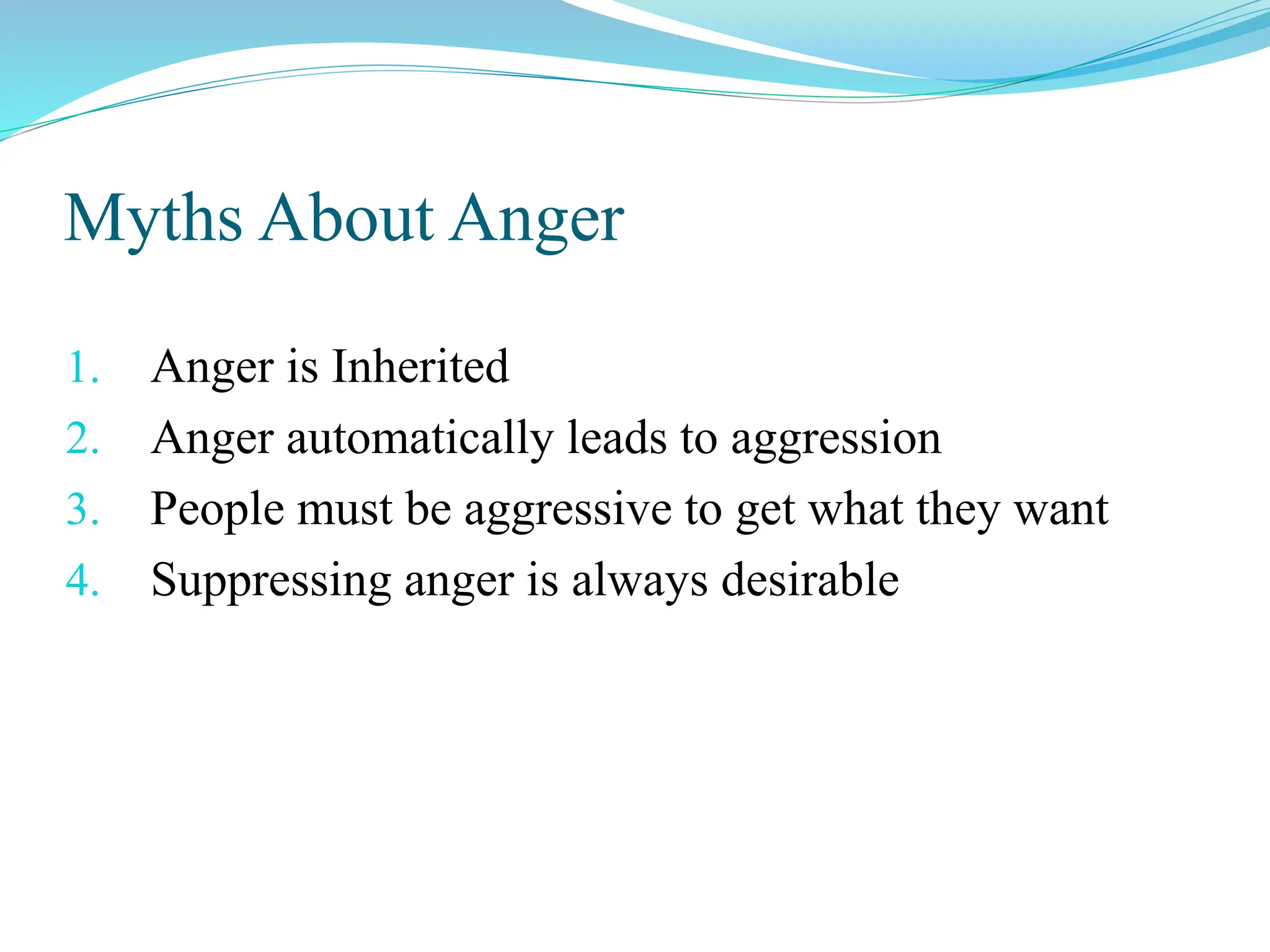 Myths About Anger

1. Anger is Inherited
2. Anger automatically leads to aggression
3. People must be aggressive to get what they want
4. Suppressing anger is always desirable